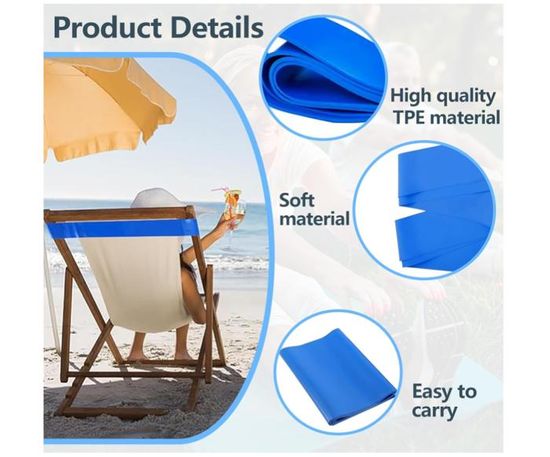 Product Details

High quality TPE material

Soft material

Easy to carry